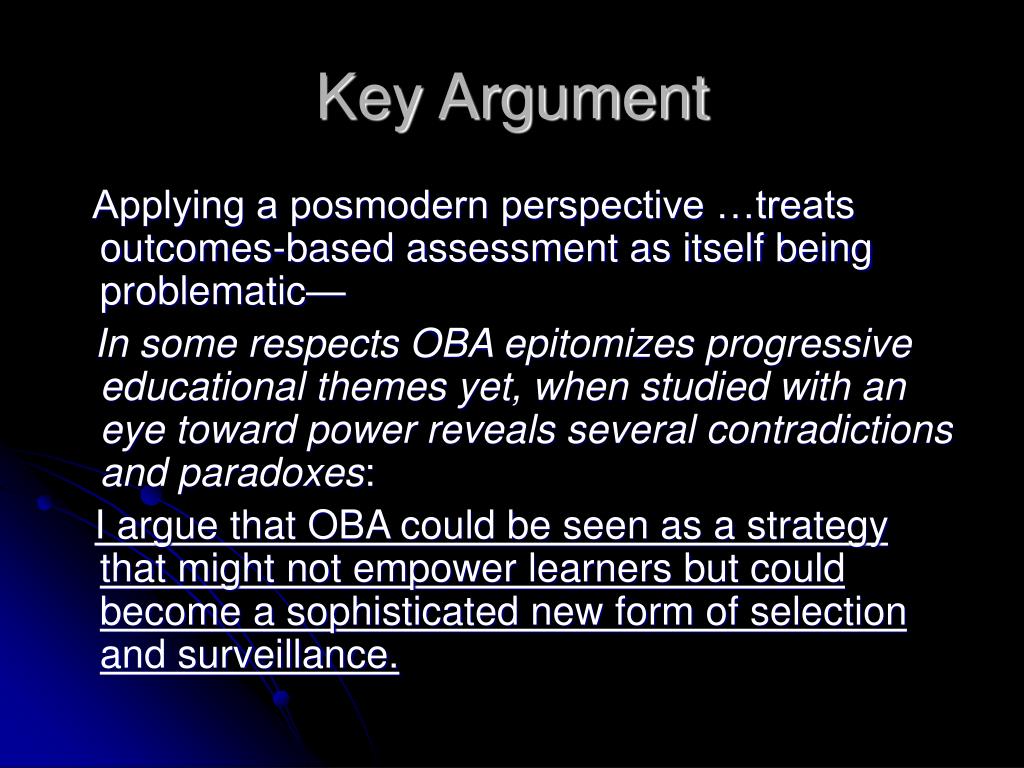 Key Argument

Applying a posmodern perspective …treats outcomes-based assessment as itself being problematic—

In some respects OBA epitomizes progressive educational themes yet, when studied with an eye toward power reveals several contradictions and paradoxes:

I argue that OBA could be seen as a strategy that might not empower learners but could become a sophisticated new form of selection and surveillance.